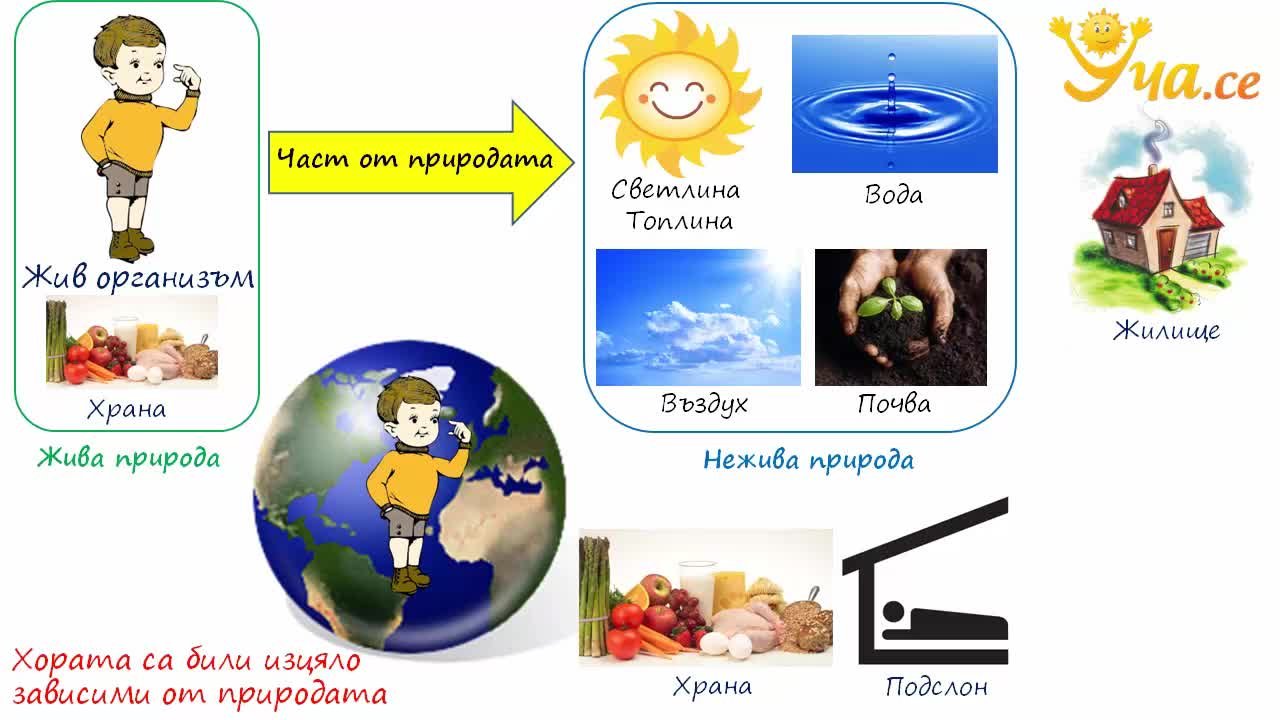 Жив организъм

Храна

Жива природа

Част от природата

Светлина
Топлина

Вода

Въздух

Почва

Нежива природа

Уча.се

Жилище

Хората са били изцяло зависими от природата

Храна

Подслон